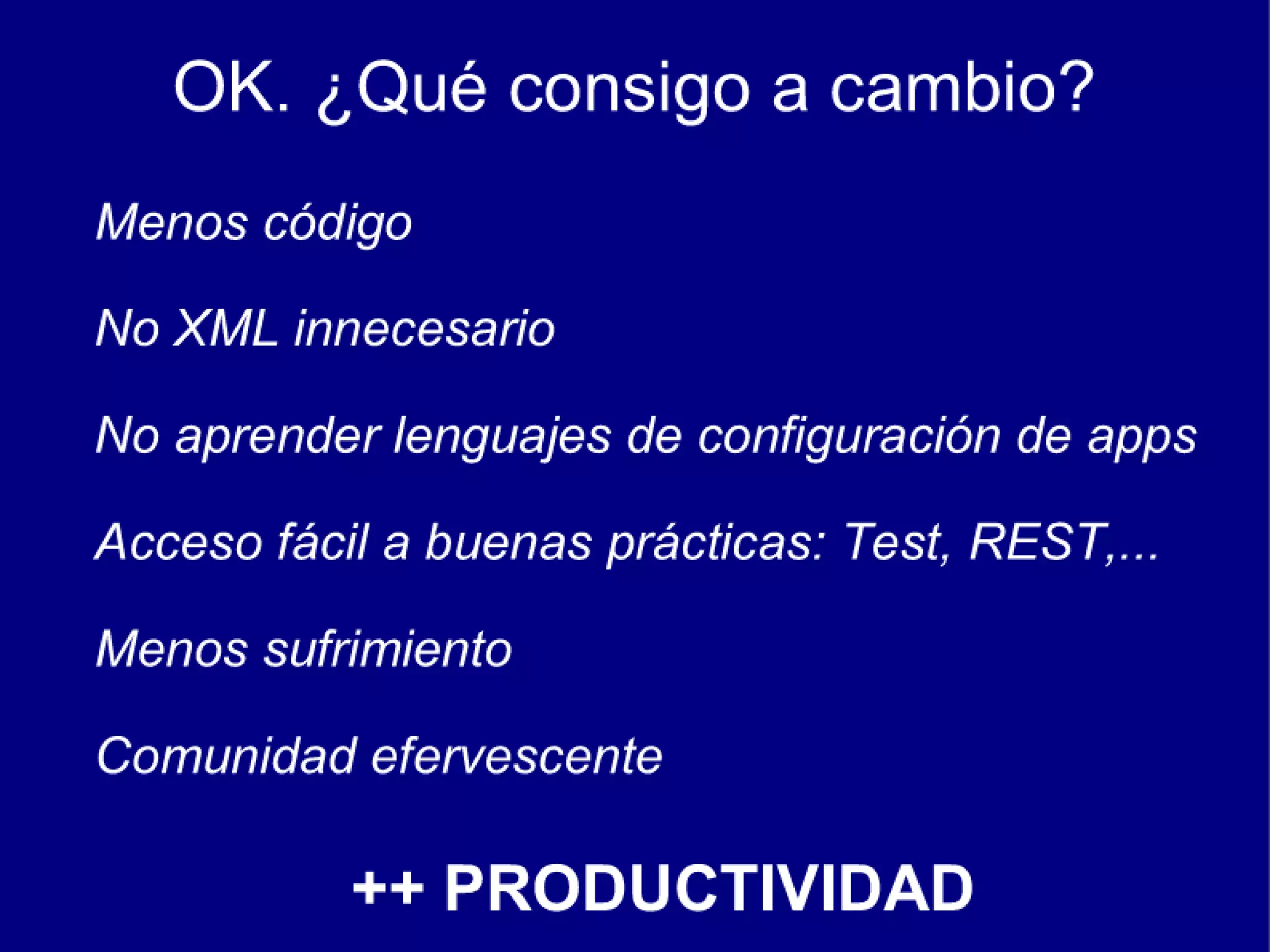 OK. ¿Qué consigo a cambio?

Menos código

No XML innecesario

No aprender lenguajes de configuración de apps

Acceso fácil a buenas prácticas: Test, REST,...

Menos sufrimiento

Comunidad efervescente

++ PRODUCTIVIDAD